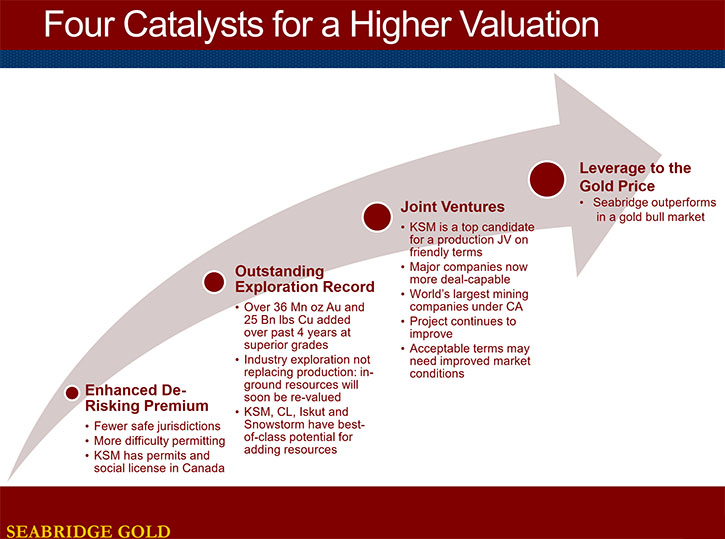 Four Catalysts for a Higher Valuation

Enhanced De-Risking Premium
• Fewer safe jurisdictions
• More difficulty permitting
• KSM has permits and social license in Canada

Outstanding Exploration Record
• Over 36 Mn oz Au and 25 Bn lbs Cu added over past 4 years at superior grades
• Industry exploration not replacing production: in-ground resources will soon be re-valued
• KSM, CL, Iskut and Snowstorm have best-of-class potential for adding resources

Joint Ventures
• KSM is a top candidate for a production JV on friendly terms
• Major companies now more deal-capable
• World's largest mining companies under CA
• Project continues to improve
• Acceptable terms may need improved market conditions

Leverage to the Gold Price
• Seabridge outperforms in a gold bull market

SEABRIDGE GOLD